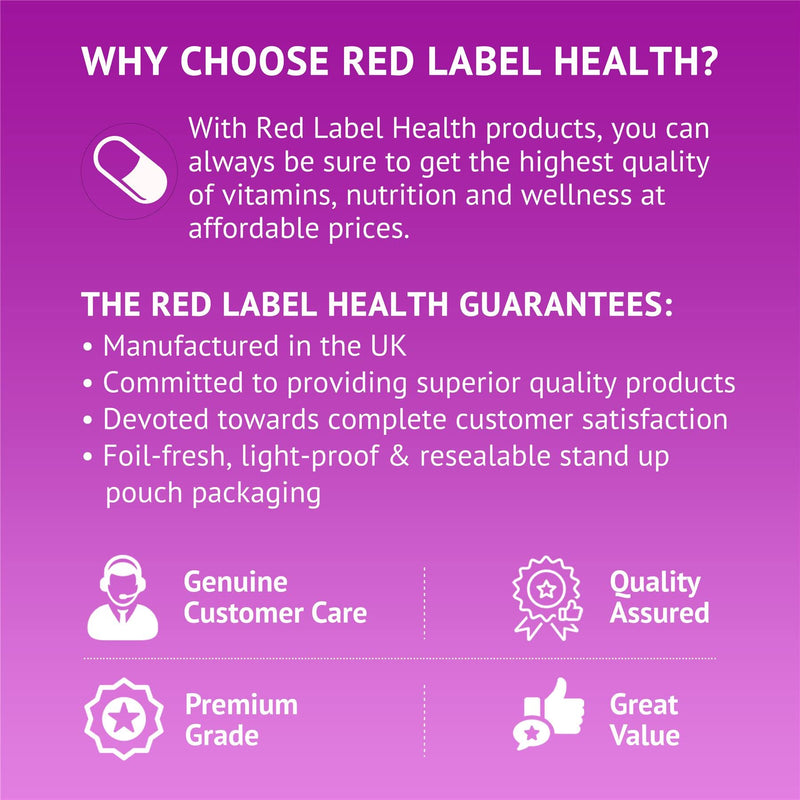 WHY CHOOSE RED LABEL HEALTH?

With Red Label Health products, you can always be sure to get the highest quality of vitamins, nutrition and wellness at affordable prices.

THE RED LABEL HEALTH GUARANTEES:
• Manufactured in the UK
• Committed to providing superior quality products
• Devoted towards complete customer satisfaction
• Foil-fresh, light-proof & resealable stand up pouch packaging

Genuine Customer Care

Quality Assured

Premium Grade

Great Value